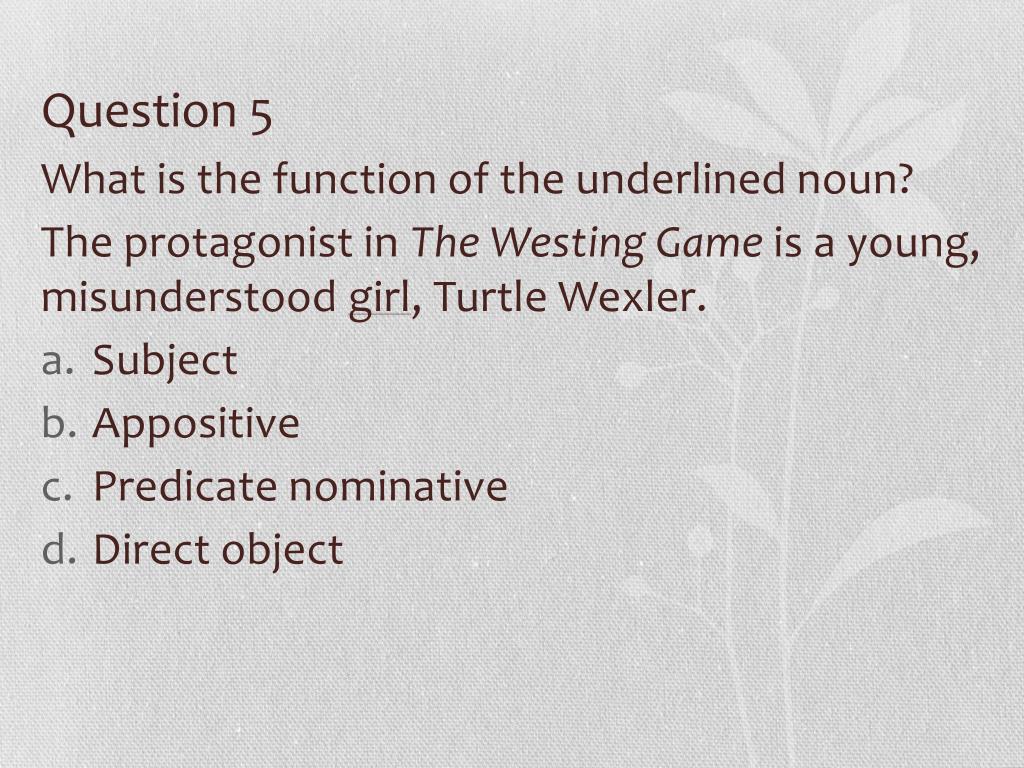 Question 5

What is the function of the underlined noun?

The protagonist in The Westing Game is a young, misunderstood girl, Turtle Wexler.

a. Subject
b. Appositive
c. Predicate nominative
d. Direct object